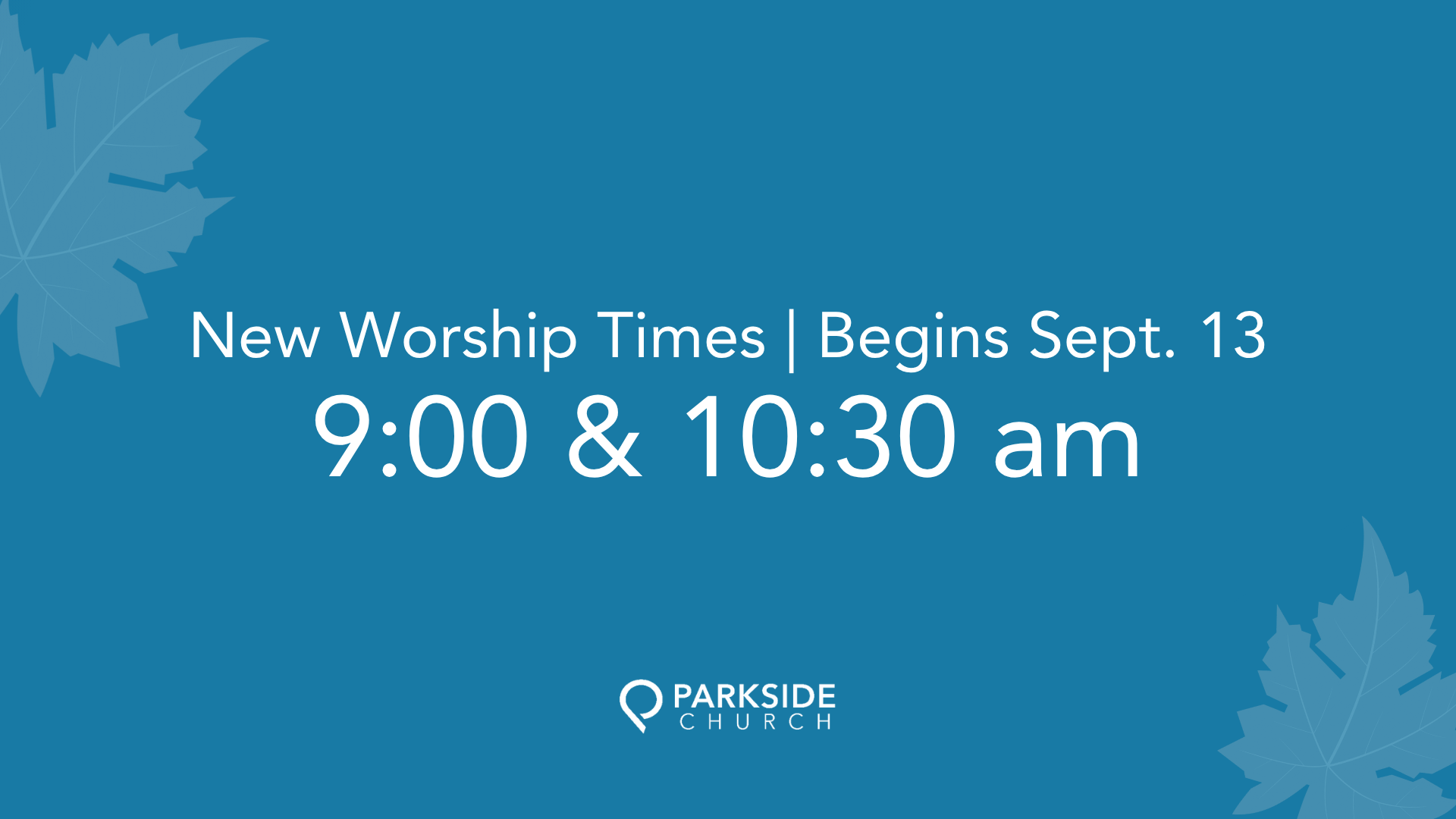 New Worship Times | Begins Sept. 13
9:00 & 10:30 am

PARKSIDE
CHURCH